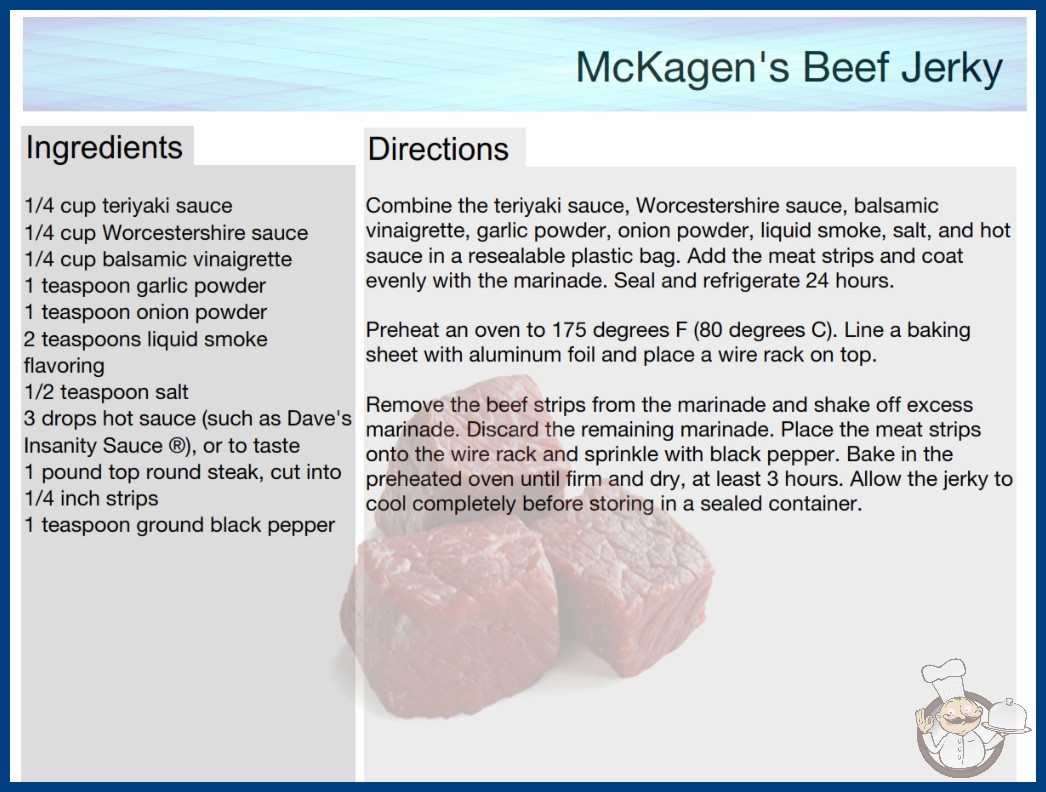 McKagen's Beef Jerky

Ingredients

1/4 cup teriyaki sauce
1/4 cup Worcestershire sauce
1/4 cup balsamic vinaigrette
1 teaspoon garlic powder
1 teaspoon onion powder
2 teaspoons liquid smoke flavoring
1/2 teaspoon salt
3 drops hot sauce (such as Dave's Insanity Sauce ®), or to taste
1 pound top round steak, cut into 1/4 inch strips
1 teaspoon ground black pepper

Directions

Combine the teriyaki sauce, Worcestershire sauce, balsamic vinaigrette, garlic powder, onion powder, liquid smoke, salt, and hot sauce in a resealable plastic bag. Add the meat strips and coat evenly with the marinade. Seal and refrigerate 24 hours.

Preheat an oven to 175 degrees F (80 degrees C). Line a baking sheet with aluminum foil and place a wire rack on top.

Remove the beef strips from the marinade and shake off excess marinade. Discard the remaining marinade. Place the meat strips onto the wire rack and sprinkle with black pepper. Bake in the preheated oven until firm and dry, at least 3 hours. Allow the jerky to cool completely before storing in a sealed container.